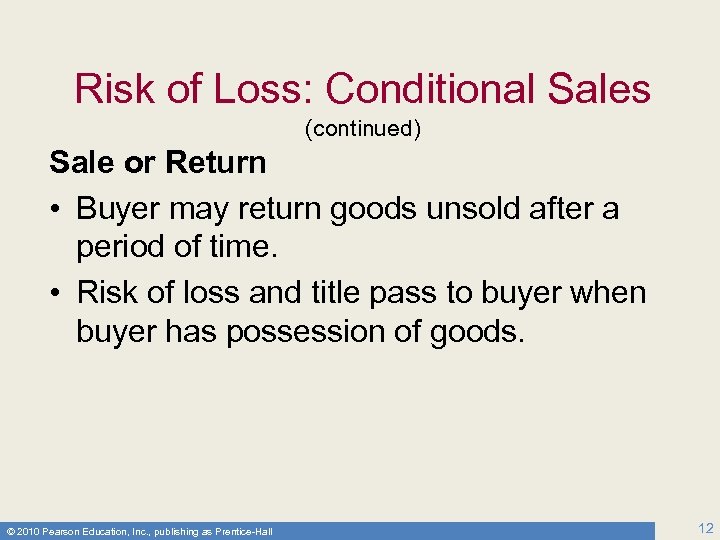 Risk of Loss: Conditional Sales
(continued)

Sale or Return

• Buyer may return goods unsold after a period of time.
• Risk of loss and title pass to buyer when buyer has possession of goods.

© 2010 Pearson Education, Inc., publishing as Prentice-Hall

12